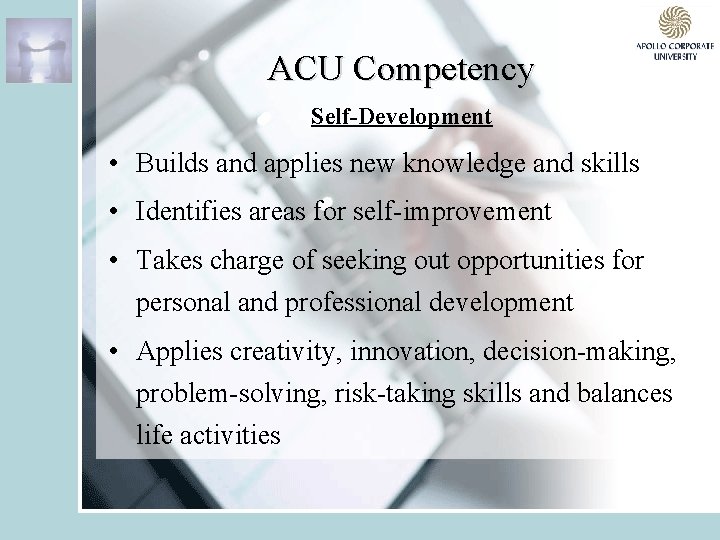 APOLLO CORPORATE UNIVERSITY

ACU Competency

Self-Development

• Builds and applies new knowledge and skills
• Identifies areas for self-improvement
• Takes charge of seeking out opportunities for personal and professional development
• Applies creativity, innovation, decision-making, problem-solving, risk-taking skills and balances life activities